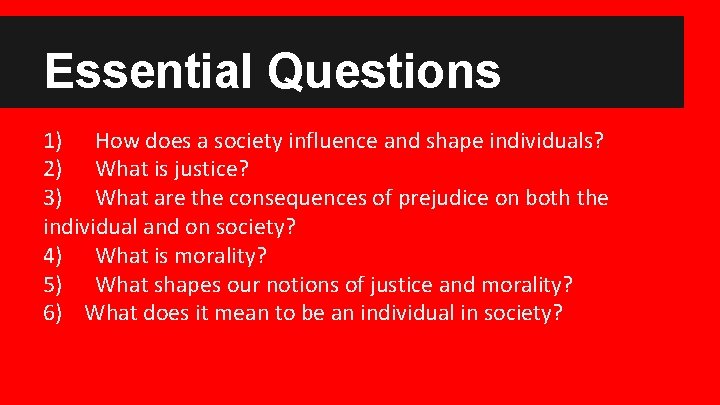 Essential Questions

1) How does a society influence and shape individuals?
2) What is justice?
3) What are the consequences of prejudice on both the individual and on society?
4) What is morality?
5) What shapes our notions of justice and morality?
6) What does it mean to be an individual in society?